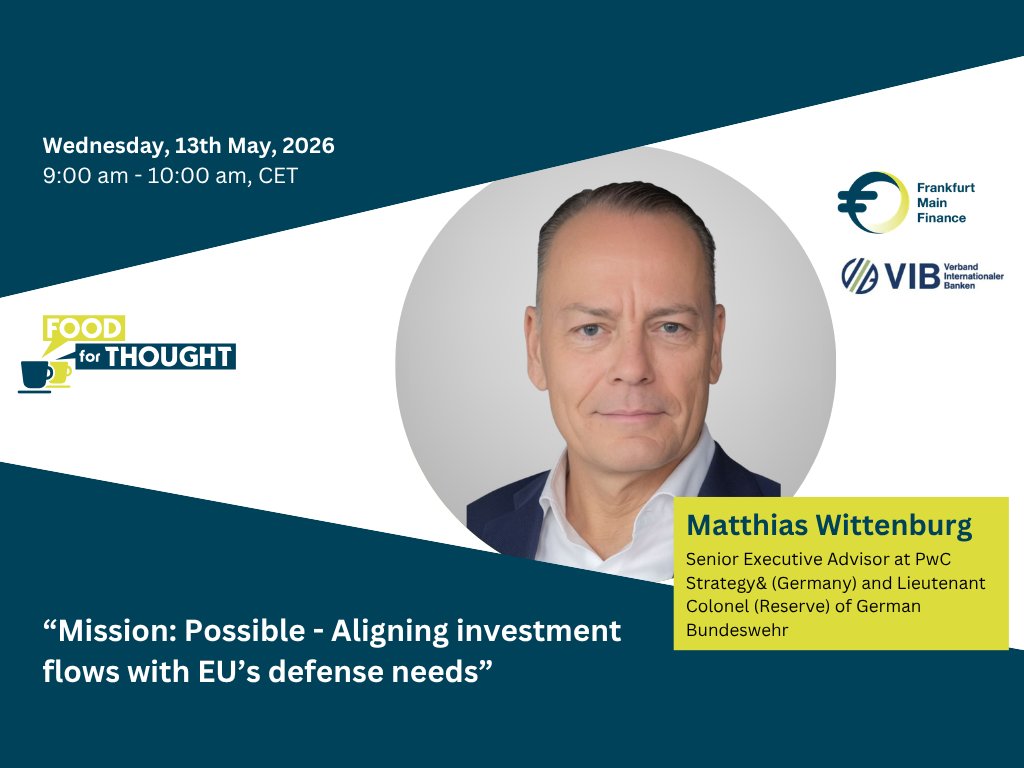 Wednesday, 13th May, 2026
9:00 am - 10:00 am, CET

Frankfurt Main Finance

VIB Verband Internationaler Banken

FOOD for THOUGHT

Matthias Wittenburg
Senior Executive Advisor at PwC Strategy& (Germany) and Lieutenant Colonel (Reserve) of German Bundeswehr

“Mission: Possible - Aligning investment flows with EU’s defense needs”